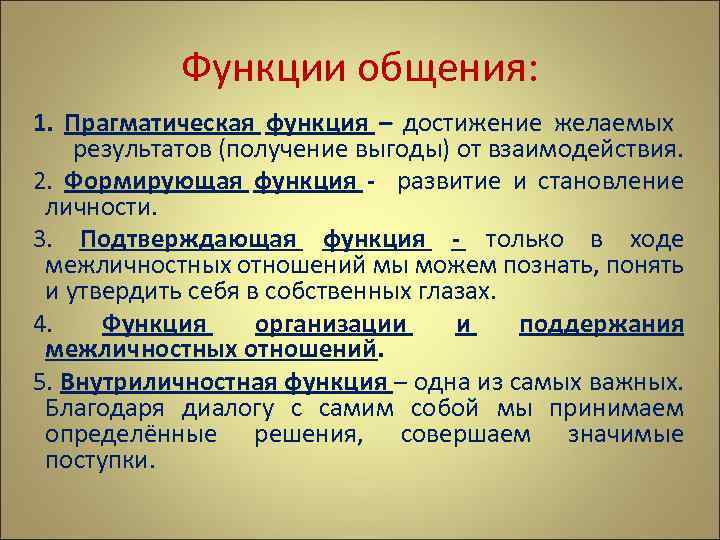 Функции общения:

1. Прагматическая функция – достижение желаемых результатов (получение выгоды) от взаимодействия.

2. Формирующая функция - развитие и становление личности.

3. Подтверждающая функция - только в ходе межличностных отношений мы можем познать, понять и утвердить себя в собственных глазах.

4. Функция организации и поддержания межличностных отношений.

5. Внутриличностная функция – одна из самых важных. Благодаря диалогу с самим собой мы принимаем определённые решения, совершаем значимые поступки.